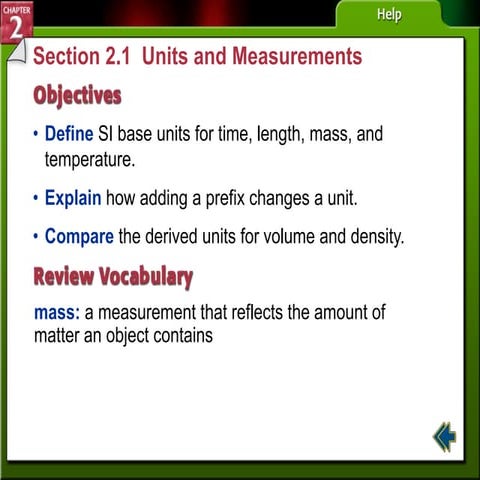 CHAPTER 2

Help

Section 2.1 Units and Measurements

Objectives

• Define SI base units for time, length, mass, and temperature.

• Explain how adding a prefix changes a unit.

• Compare the derived units for volume and density.

Review Vocabulary

mass: a measurement that reflects the amount of matter an object contains